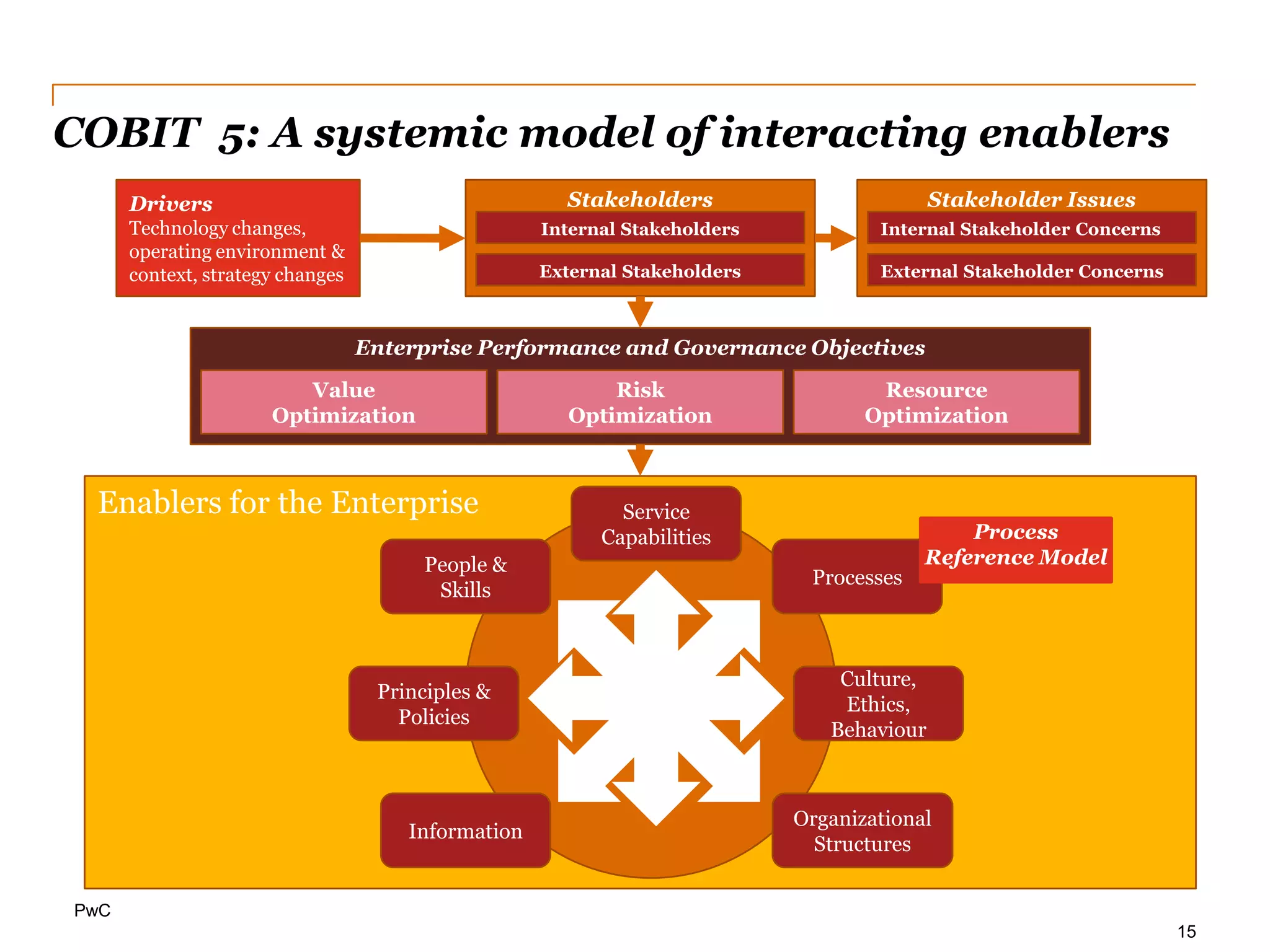 COBIT 5: A systemic model of interacting enablers

Drivers
Technology changes, operating environment & context, strategy changes

Stakeholders
Internal Stakeholders
External Stakeholders

Stakeholder Issues
Internal Stakeholder Concerns
External Stakeholder Concerns

Enterprise Performance and Governance Objectives
Value Optimization
Risk Optimization
Resource Optimization

Enablers for the Enterprise

Service Capabilities
People & Skills
Processes
Process Reference Model
Principles & Policies
Culture, Ethics, Behaviour
Information
Organizational Structures

PwC

15